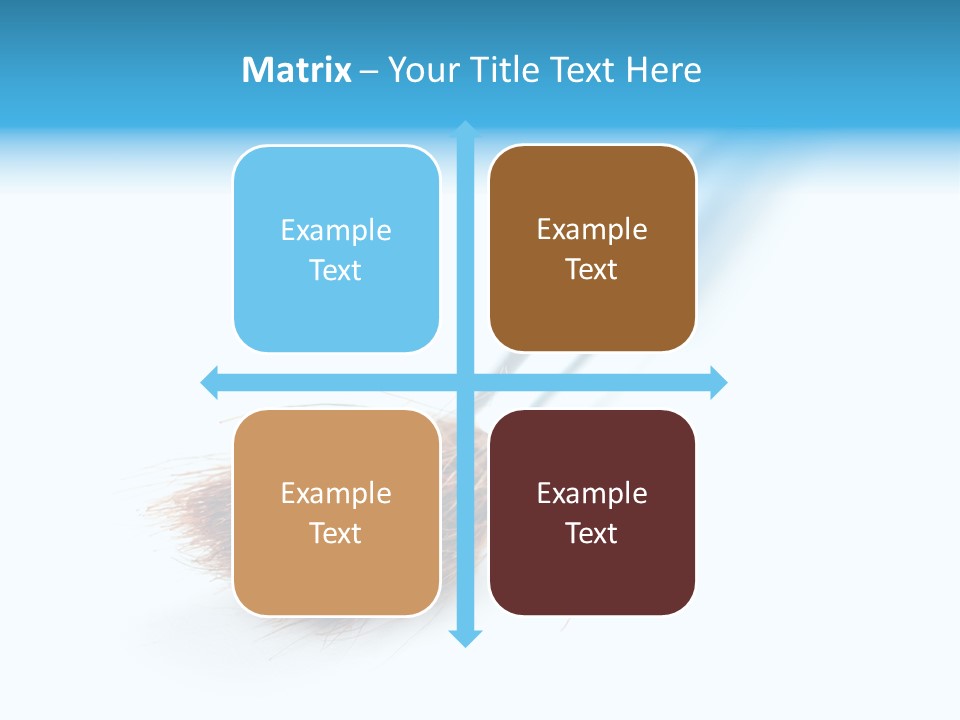 Matrix – Your Title Text Here

Example Text

Example Text

Example Text

Example Text